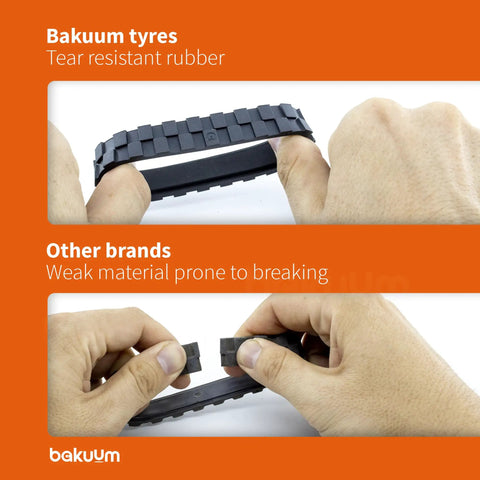 Bakuum tyres
Tear resistant rubber

Other brands
Weak material prone to breaking

bakuum